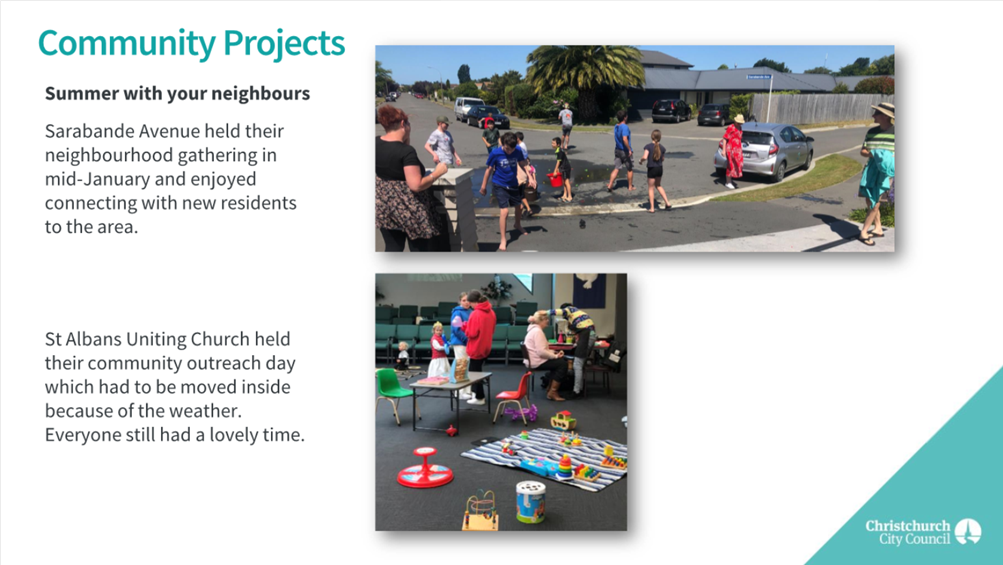 Community Projects

Summer with your neighbours

Sarabande Avenue held their neighbourhood gathering in mid-January and enjoyed connecting with new residents to the area.

St Albans Uniting Church held their community outreach day which had to be moved inside because of the weather. Everyone still had a lovely time.

Christchurch City Council